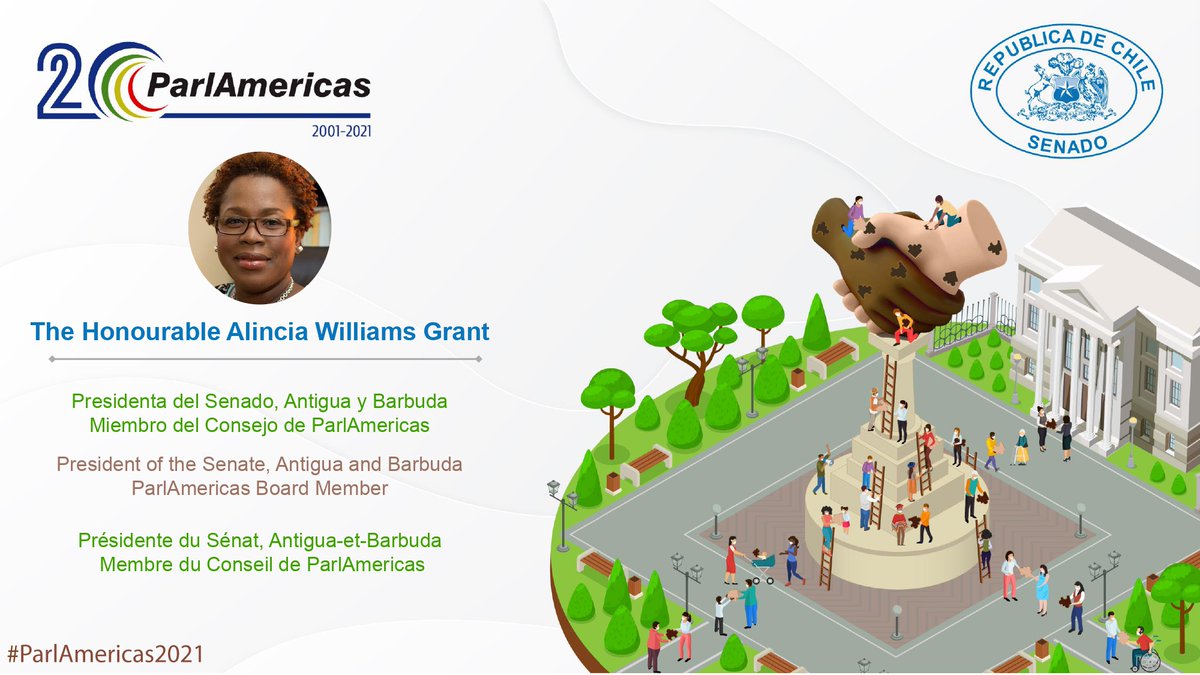 20 ParlAmericas
2001-2021

REPUBLICA DE CHILE
SENADO

The Honourable Alincia Williams Grant

Presidenta del Senado, Antigua y Barbuda
Miembro del Consejo de ParlAmericas

President of the Senate, Antigua and Barbuda
ParlAmericas Board Member

Présidente du Sénat, Antigua-et-Barbuda
Membre du Conseil de ParlAmericas

#ParlAmericas2021